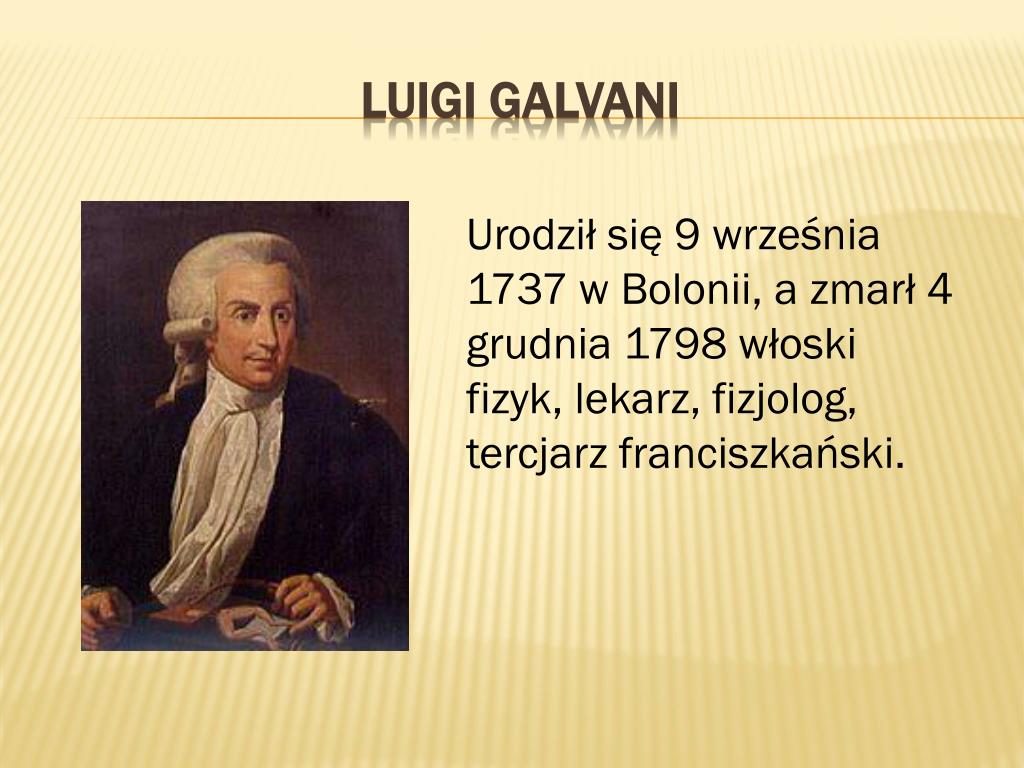 LUIGI GALVANI

Urodził się 9 września 1737 w Bolonii, a zmarł 4 grudnia 1798 włoski fizyk, lekarz, fizjolog, tercjarz franciszkański.